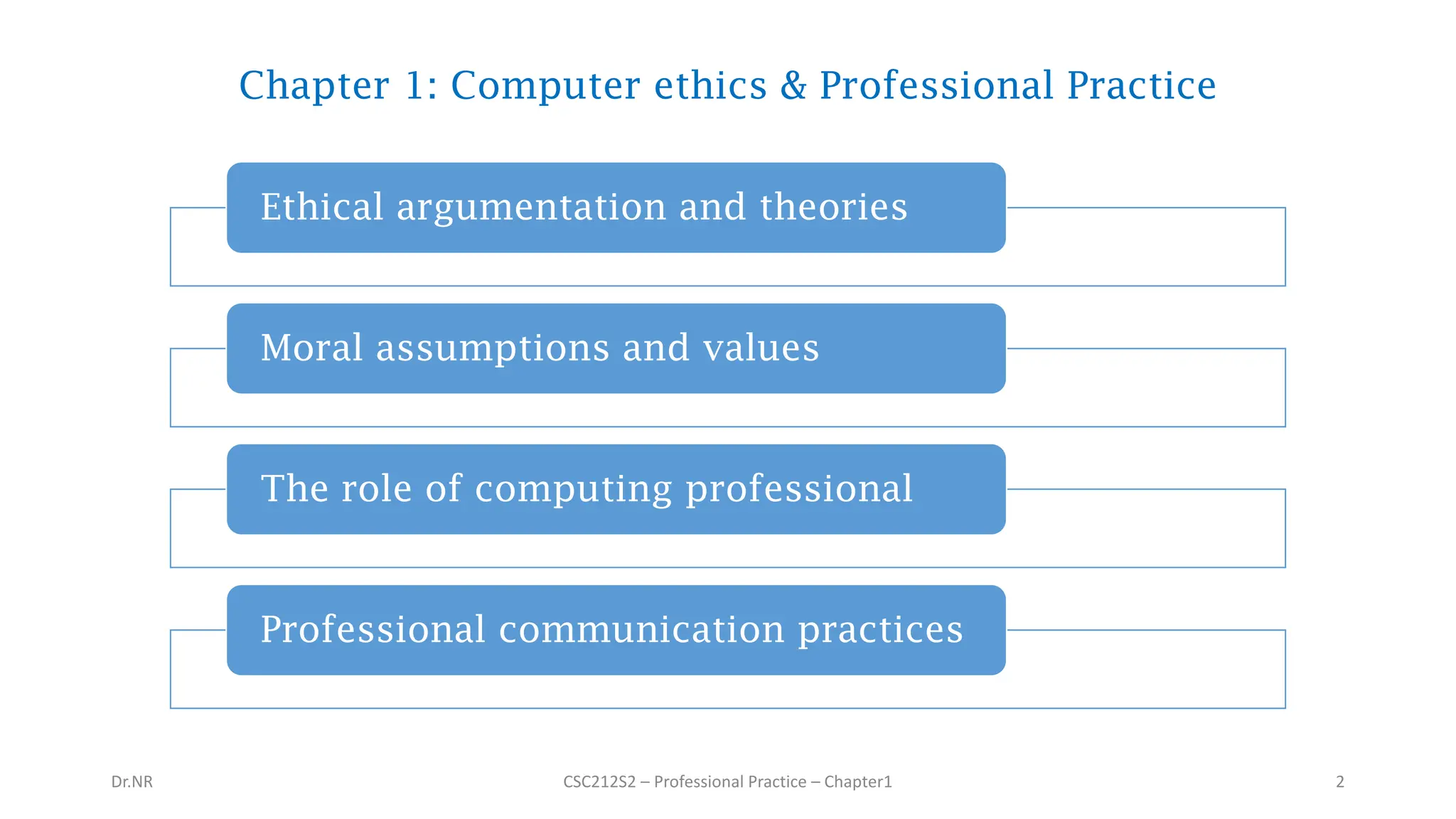 Chapter 1: Computer ethics & Professional Practice

Ethical argumentation and theories

Moral assumptions and values

The role of computing professional

Professional communication practices

Dr.NR

CSC212S2 – Professional Practice – Chapter1

2